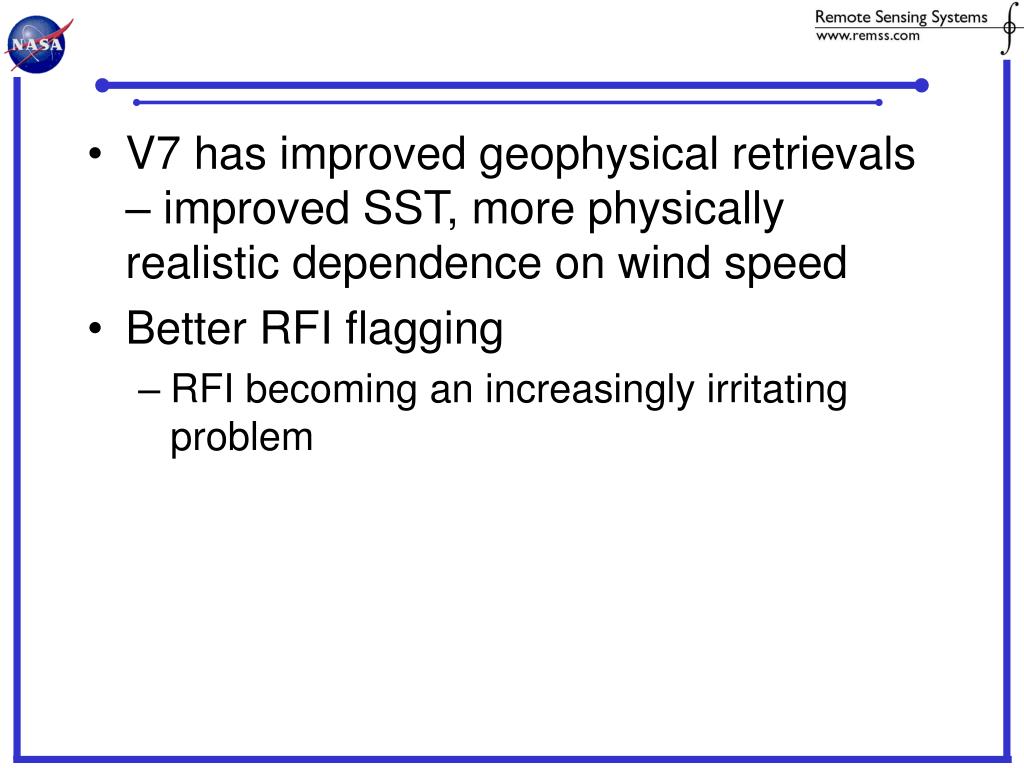 NASA

Remote Sensing Systems
www.remss.com

• V7 has improved geophysical retrievals – improved SST, more physically realistic dependence on wind speed
• Better RFI flagging
– RFI becoming an increasingly irritating problem